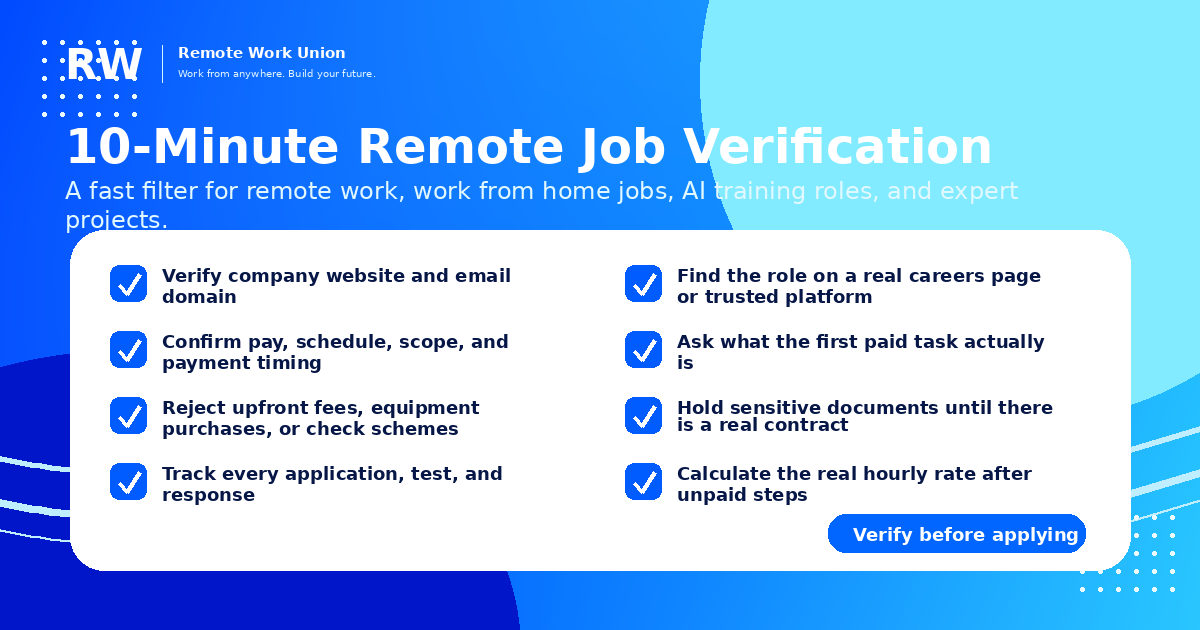 RW

Remote Work Union
Work from anywhere. Build your future.

10-Minute Remote Job Verification

A fast filter for remote work, work from home jobs, AI training roles, and expert projects.

Verify company website and email domain

Confirm pay, schedule, scope, and payment timing

Reject upfront fees, equipment purchases, or check schemes

Track every application, test, and response

Find the role on a real careers page or trusted platform

Ask what the first paid task actually is

Hold sensitive documents until there is a real contract

Calculate the real hourly rate after unpaid steps

Verify before applying